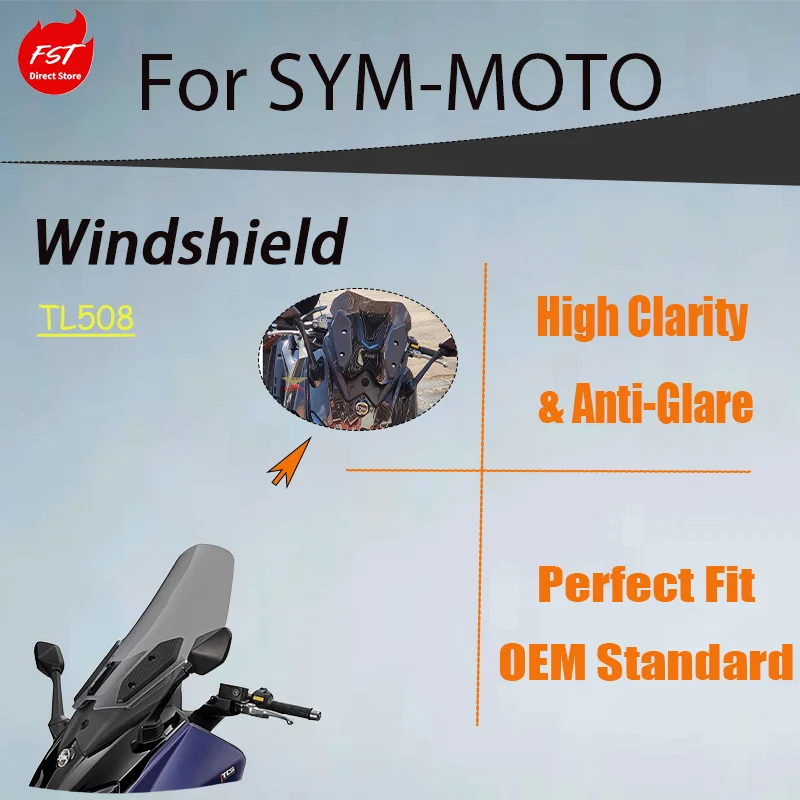 FST
Direct Store

For SYM-MOTO

Windshield

TL508

High Clarity
& Anti-Glare

Perfect Fit
OEM Standard